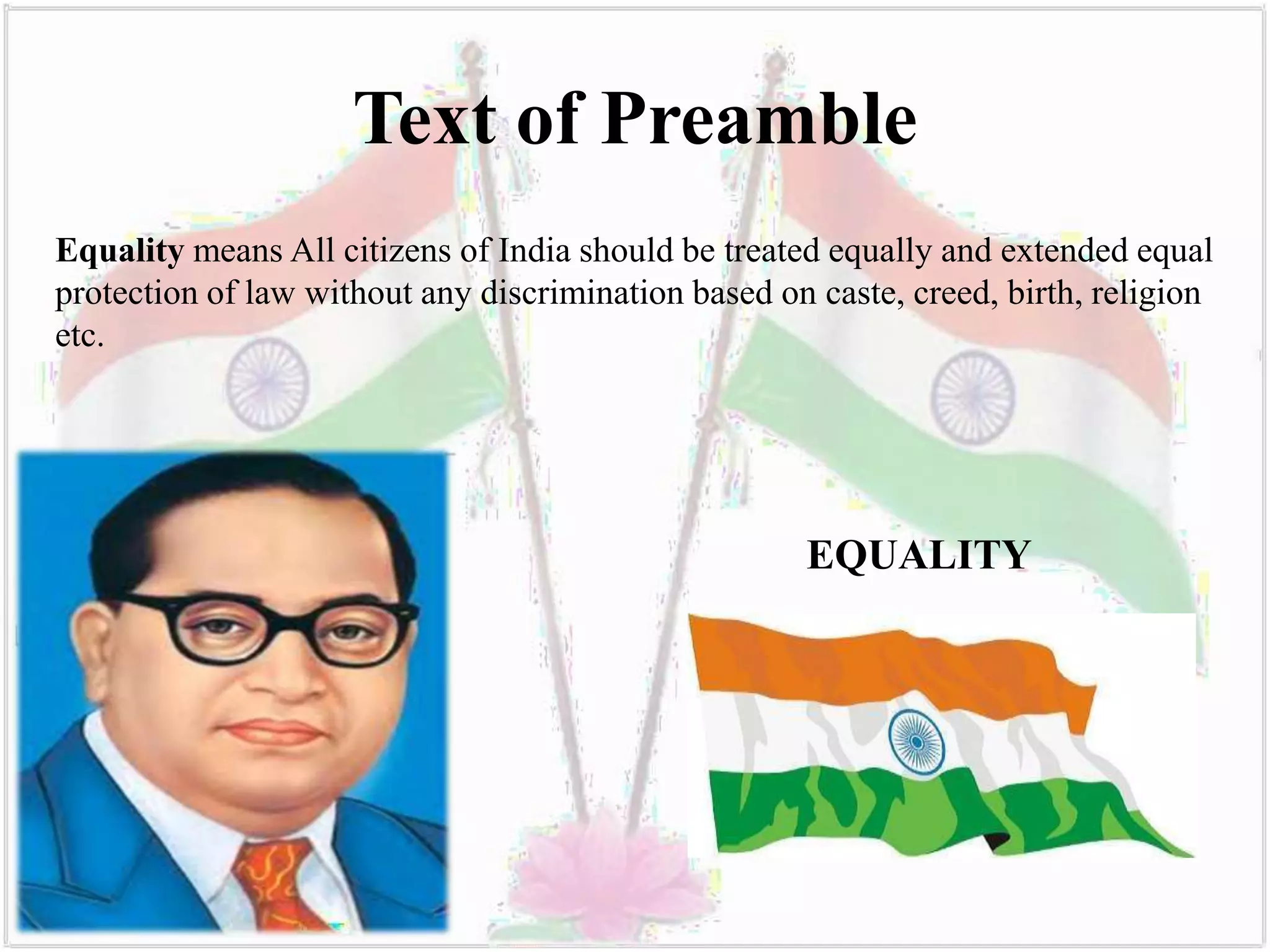 Text of Preamble

Equality means All citizens of India should be treated equally and extended equal protection of law without any discrimination based on caste, creed, birth, religion etc.

EQUALITY